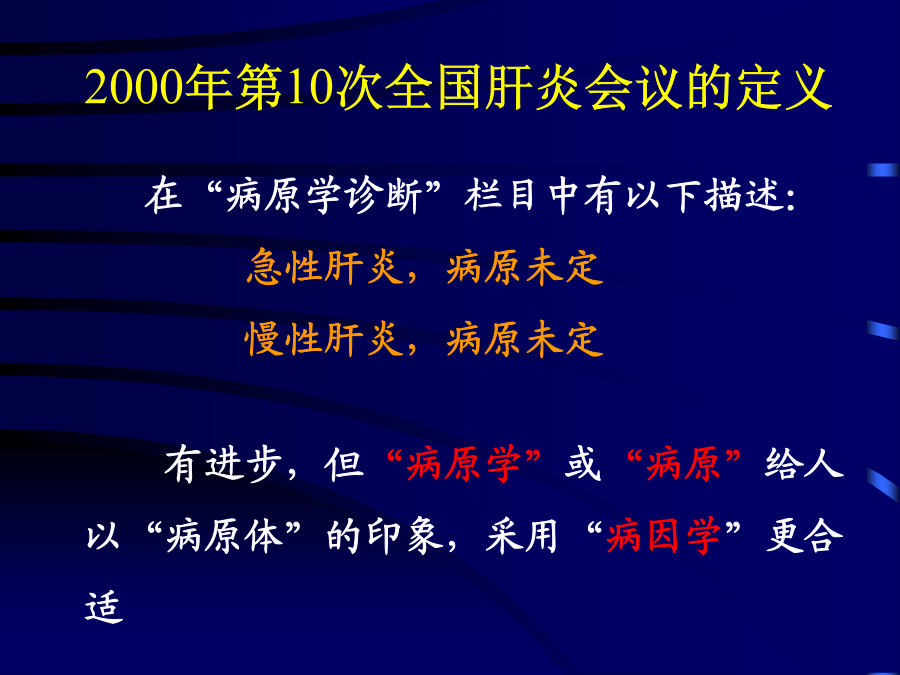 2000年第10次全国肝炎会议的定义

在“病原学诊断”栏目中有以下描述:

急性肝炎，病原未定

慢性肝炎，病原未定

有进步，但“病原学”或“病原”给人以“病原体”的印象，采用“病因学”更合适